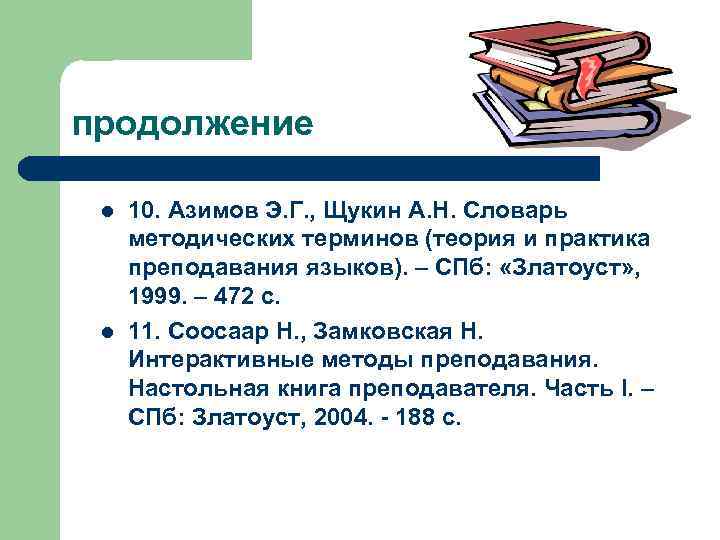 продолжение

- 10. Азимов Э.Г., Щукин А.Н. Словарь методических терминов (теория и практика преподавания языков). – СПб: «Златоуст», 1999. – 472 с.
- 11. Соосаар Н., Замковская Н. Интерактивные методы преподавания. Настольная книга преподавателя. Часть I. – СПб: Златоуст, 2004. - 188 с.